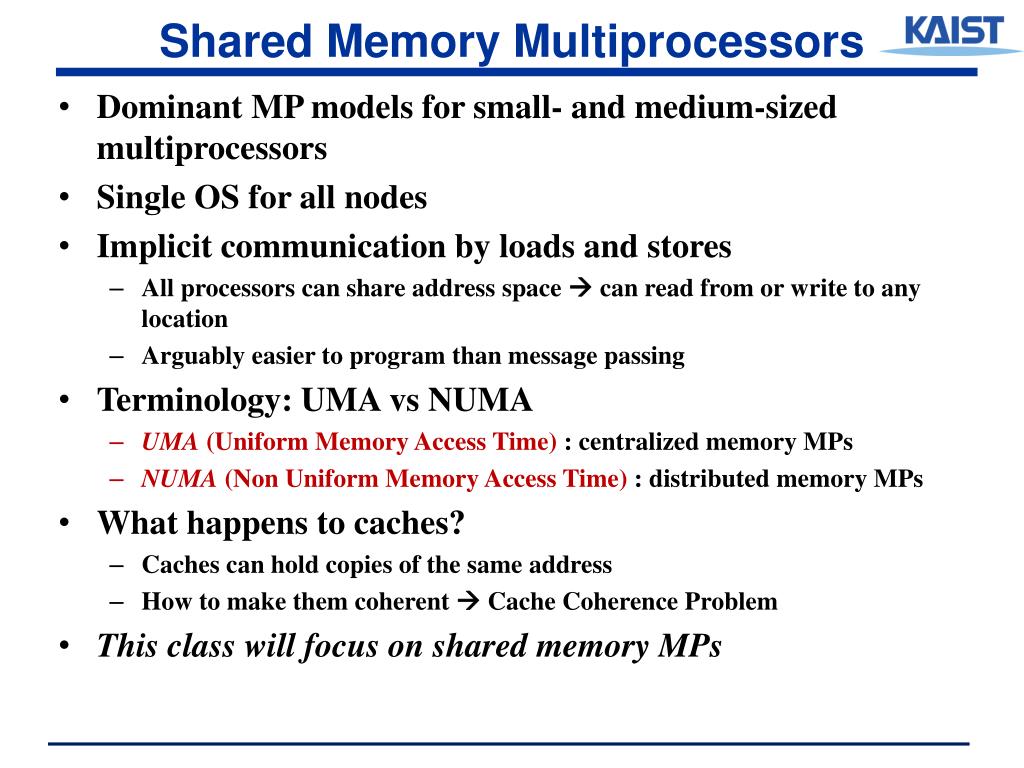 Shared Memory Multiprocessors

KAIST

• Dominant MP models for small- and medium-sized multiprocessors
• Single OS for all nodes
• Implicit communication by loads and stores
– All processors can share address space → can read from or write to any location
– Arguably easier to program than message passing
• Terminology: UMA vs NUMA
– UMA (Uniform Memory Access Time) : centralized memory MPs
– NUMA (Non Uniform Memory Access Time) : distributed memory MPs
• What happens to caches?
– Caches can hold copies of the same address
– How to make them coherent → Cache Coherence Problem
• This class will focus on shared memory MPs